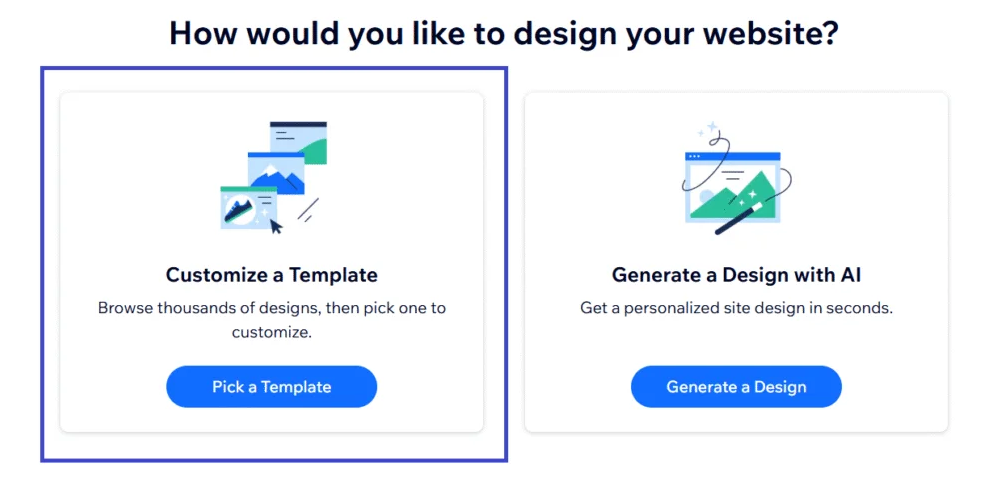 How would you like to design your website?

Customize a Template

Browse thousands of designs, then pick one to customize.

Pick a Template

Generate a Design with AI

Get a personalized site design in seconds.

Generate a Design